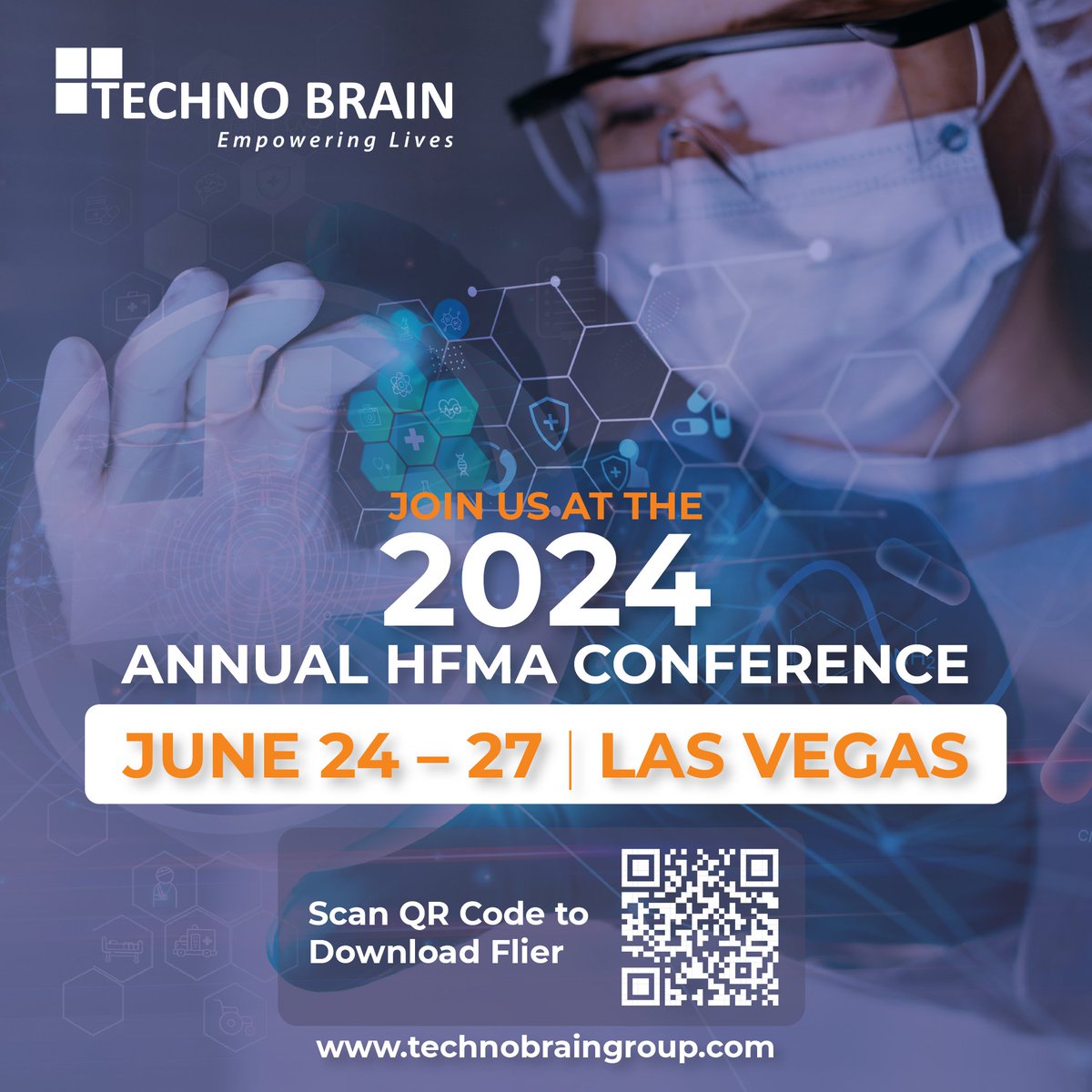 TECHNO BRAIN
Empowering Lives

JOIN US AT THE
2024
ANNUAL HFMA CONFERENCE
JUNE 24 – 27 | LAS VEGAS

Scan QR Code to Download Flier

www.technobraingroup.com